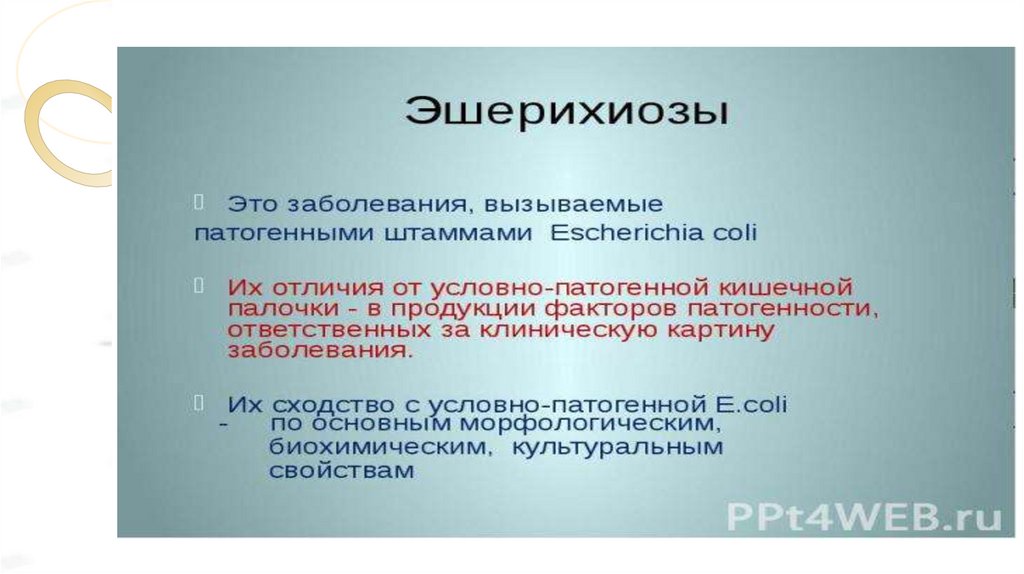 Эшерихиозы

Это заболевания, вызываемые патогенными штаммами Escherichia coli

Их отличия от условно-патогенной кишечной палочки - в продукции факторов патогенности, ответственных за клиническую картину заболевания.

Их сходство с условно-патогенной E.coli
- по основным морфологическим, биохимическим, культуральным свойствам

PPt4WEB.ru